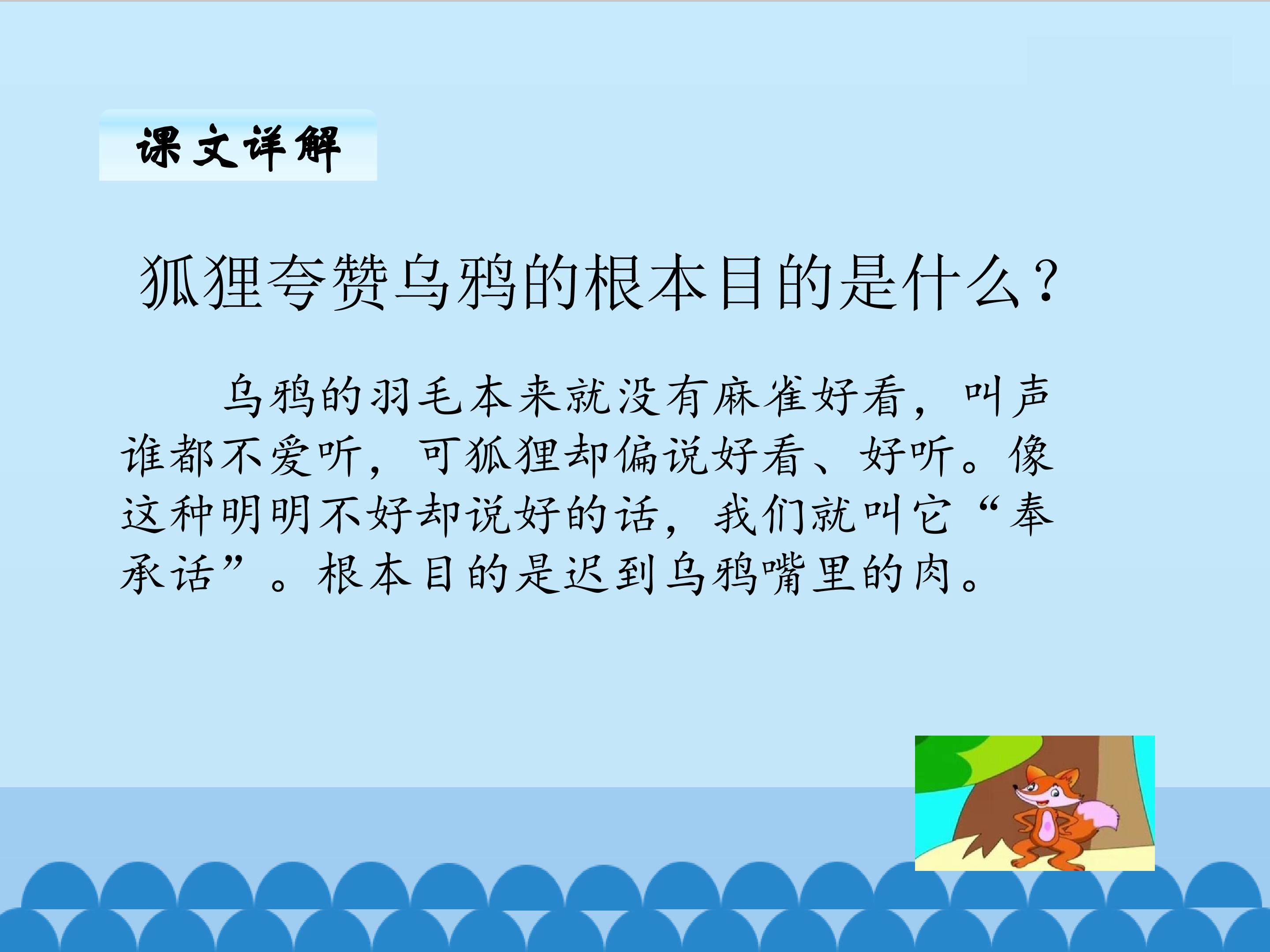 课文详解

狐狸夸赞乌鸦的根本目的是什么？

乌鸦的羽毛本来就没有麻雀好看，叫声谁都不爱听，可狐狸却偏说好看、好听。像这种明明不好却说好的话，我们就叫它“奉承话”。根本目的是迟到乌鸦嘴里的肉。